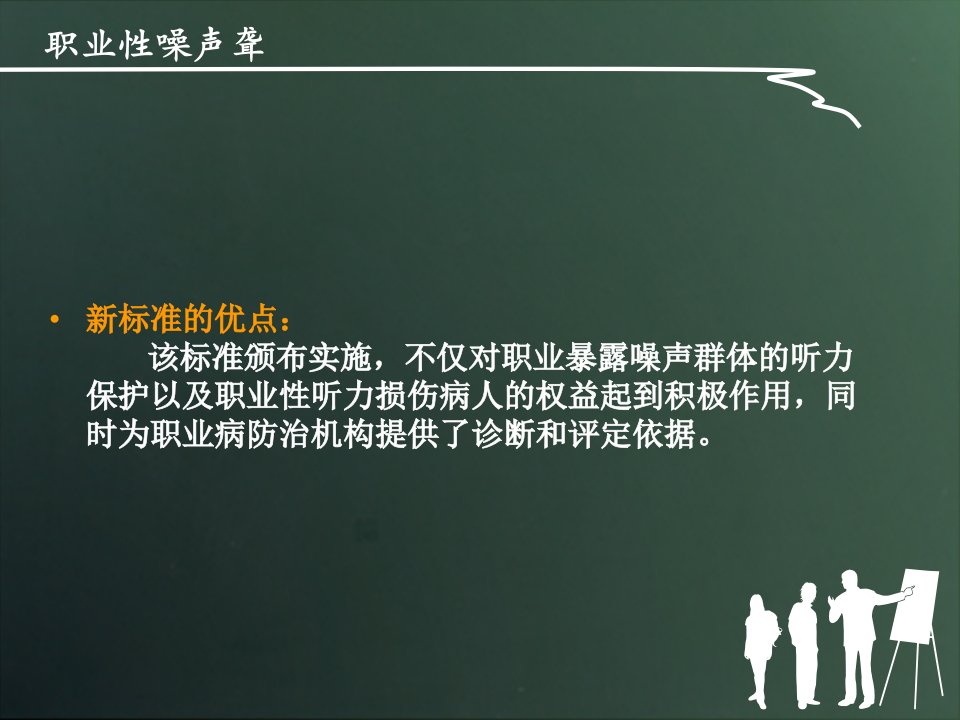 职业性噪声聋

• 新标准的优点：
该标准颁布实施，不仅对职业暴露噪声群体的听力保护以及职业性听力损伤病人的权益起到积极作用，同时为职业病防治机构提供了诊断和评定依据。